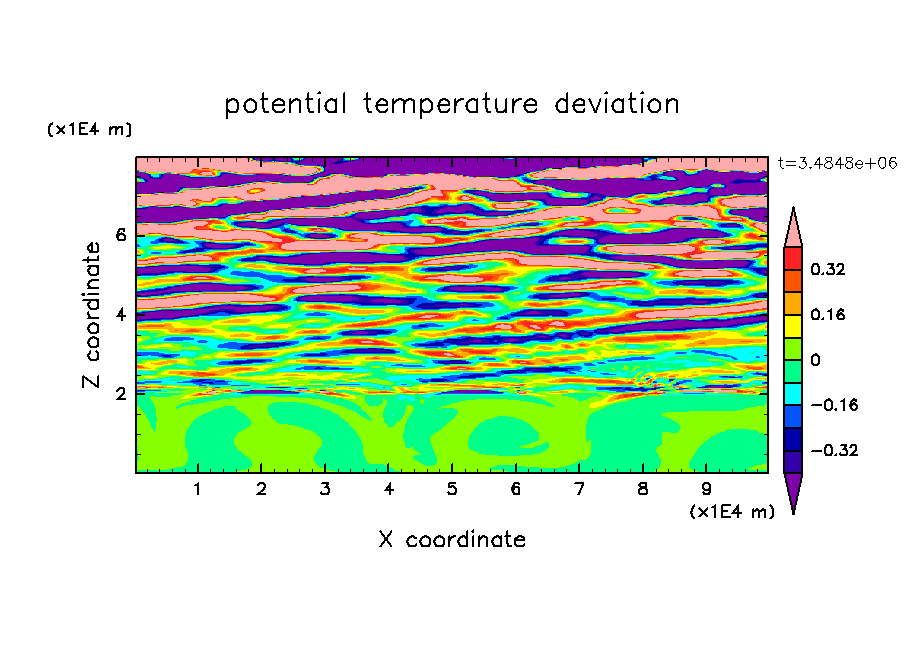 potential temperature deviation

(x1E4 m)

t=3.4848e+06

Z coordinate

6
4
2

0.32
0.16
0
−0.16
−0.32

1 2 3 4 5 6 7 8 9

(x1E4 m)

X coordinate